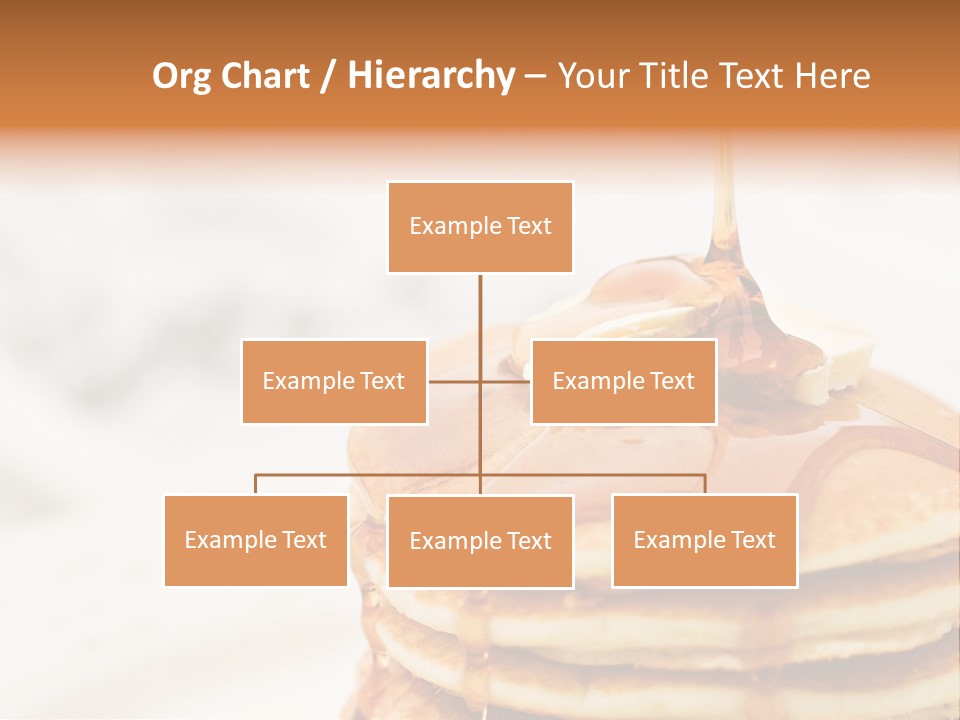 Org Chart / Hierarchy – Your Title Text Here

Example Text

Example Text

Example Text

Example Text

Example Text

Example Text